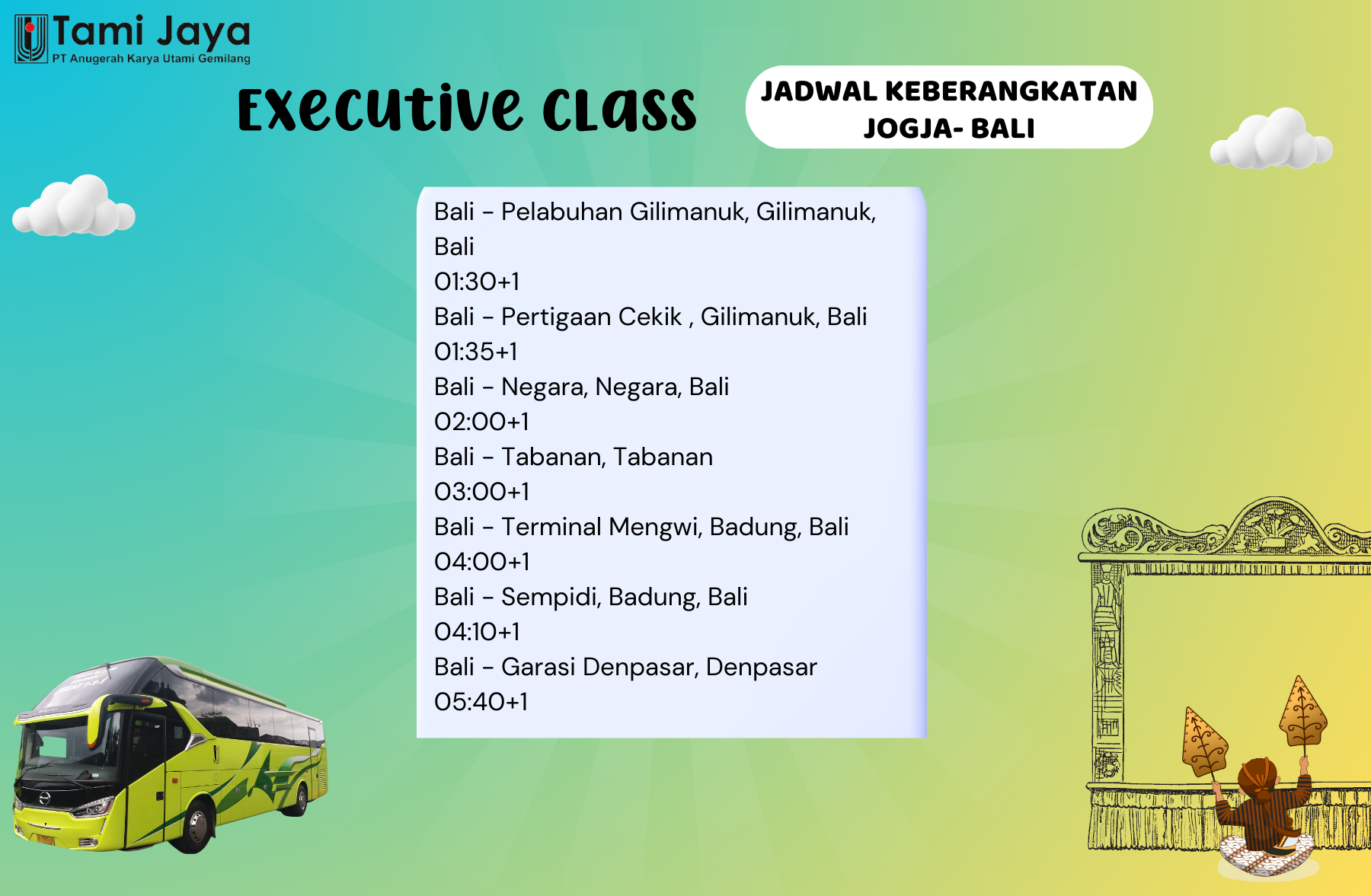 Tami Jaya
PT Anugerah Karya Utami Gemilang

Executive Class

JADWAL KEBERANGKATAN JOGJA- BALI

Bali - Pelabuhan Gilimanuk, Gilimanuk, Bali
01:30+1
Bali - Pertigaan Cekik , Gilimanuk, Bali
01:35+1
Bali - Negara, Negara, Bali
02:00+1
Bali - Tabanan, Tabanan
03:00+1
Bali - Terminal Mengwi, Badung, Bali
04:00+1
Bali - Sempidi, Badung, Bali
04:10+1
Bali - Garasi Denpasar, Denpasar
05:40+1